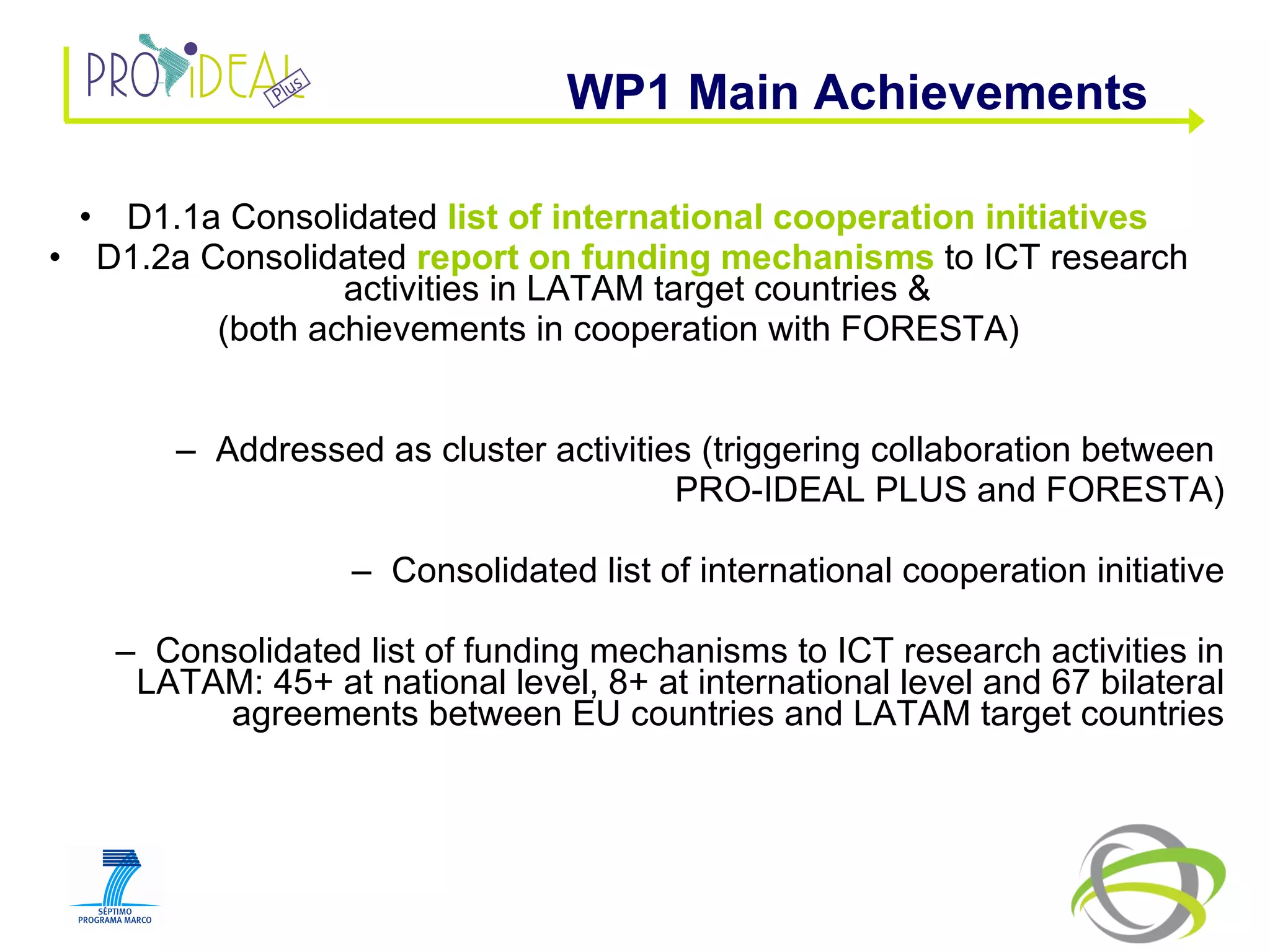 PRO IDEAL Plus

WP1 Main Achievements

• D1.1a Consolidated list of international cooperation initiatives
• D1.2a Consolidated report on funding mechanisms to ICT research activities in LATAM target countries &
(both achievements in cooperation with FORESTA)

– Addressed as cluster activities (triggering collaboration between PRO-IDEAL PLUS and FORESTA)

– Consolidated list of international cooperation initiative

– Consolidated list of funding mechanisms to ICT research activities in LATAM: 45+ at national level, 8+ at international level and 67 bilateral agreements between EU countries and LATAM target countries

SÉPTIMO
PROGRAMA MARCO